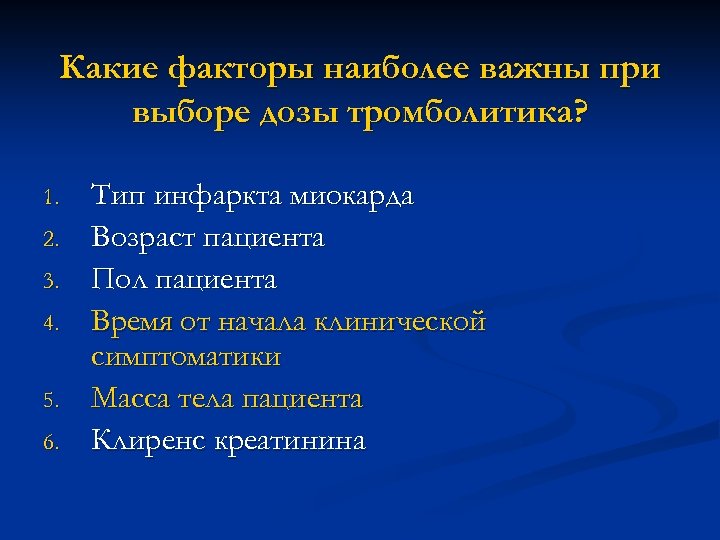 Какие факторы наиболее важны при выборе дозы тромболитика?

1. Тип инфаркта миокарда
2. Возраст пациента
3. Пол пациента
4. Время от начала клинической симптоматики
5. Масса тела пациента
6. Клиренс креатинина